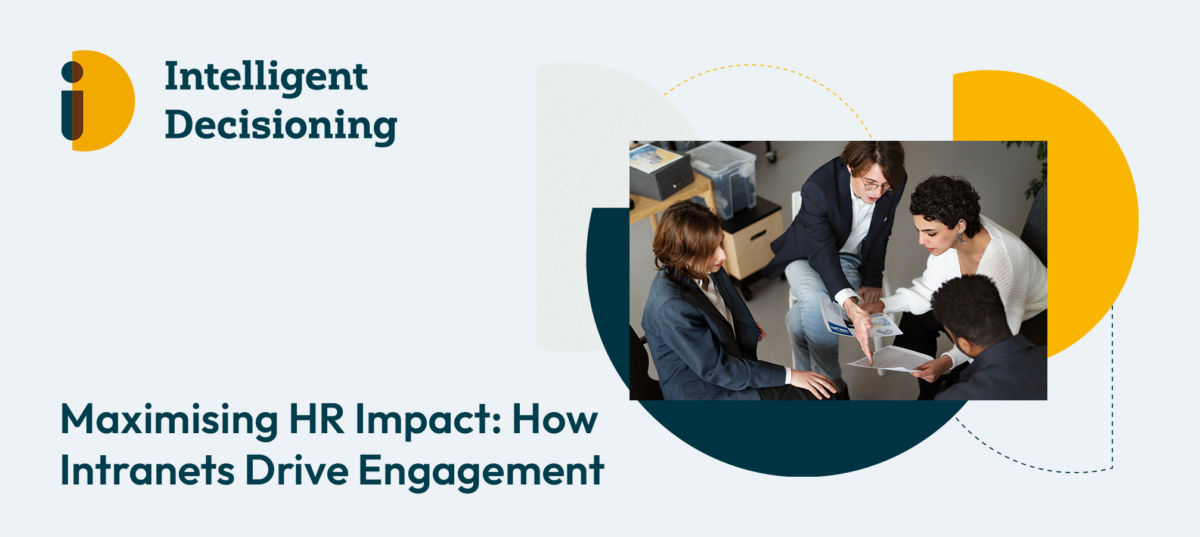 Intelligent Decisioning

Maximising HR Impact: How Intranets Drive Engagement